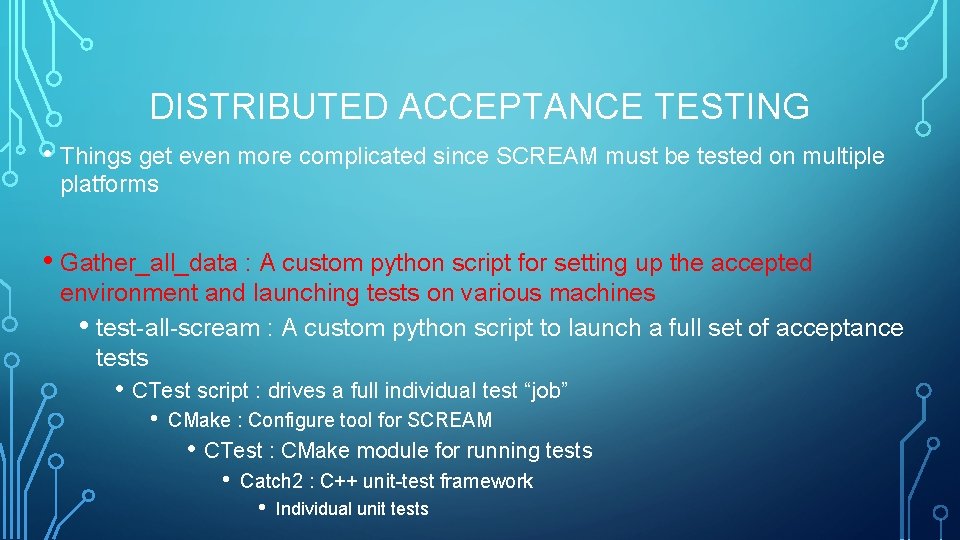 DISTRIBUTED ACCEPTANCE TESTING

• Things get even more complicated since SCREAM must be tested on multiple platforms

• Gather_all_data : A custom python script for setting up the accepted environment and launching tests on various machines
  • test-all-scream : A custom python script to launch a full set of acceptance tests
    • CTest script : drives a full individual test “job”
      • CMake : Configure tool for SCREAM
        • CTest : CMake module for running tests
          • Catch2 : C++ unit-test framework
            • Individual unit tests